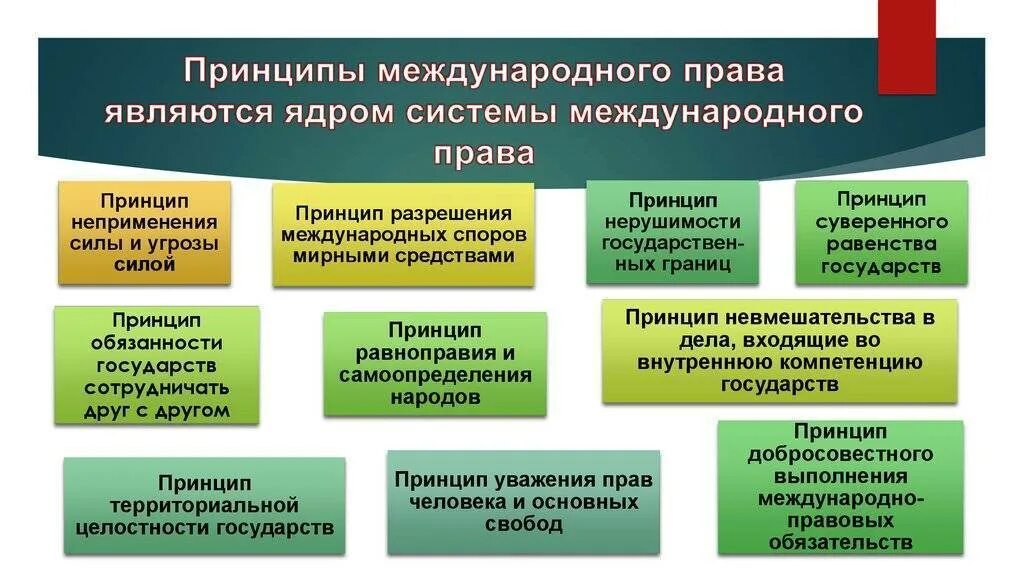 Принципы международного права являются ядром системы международного права

Принцип неприменения силы и угрозы силой

Принцип разрешения международных споров мирными средствами

Принцип нерушимости государственных границ

Принцип суверенного равенства государств

Принцип обязанности государств сотрудничать друг с другом

Принцип равноправия и самоопределения народов

Принцип невмешательства в дела, входящие во внутреннюю компетенцию государств

Принцип территориальной целостности государств

Принцип уважения прав человека и основных свобод

Принцип добросовестного выполнения международно-правовых обязательств